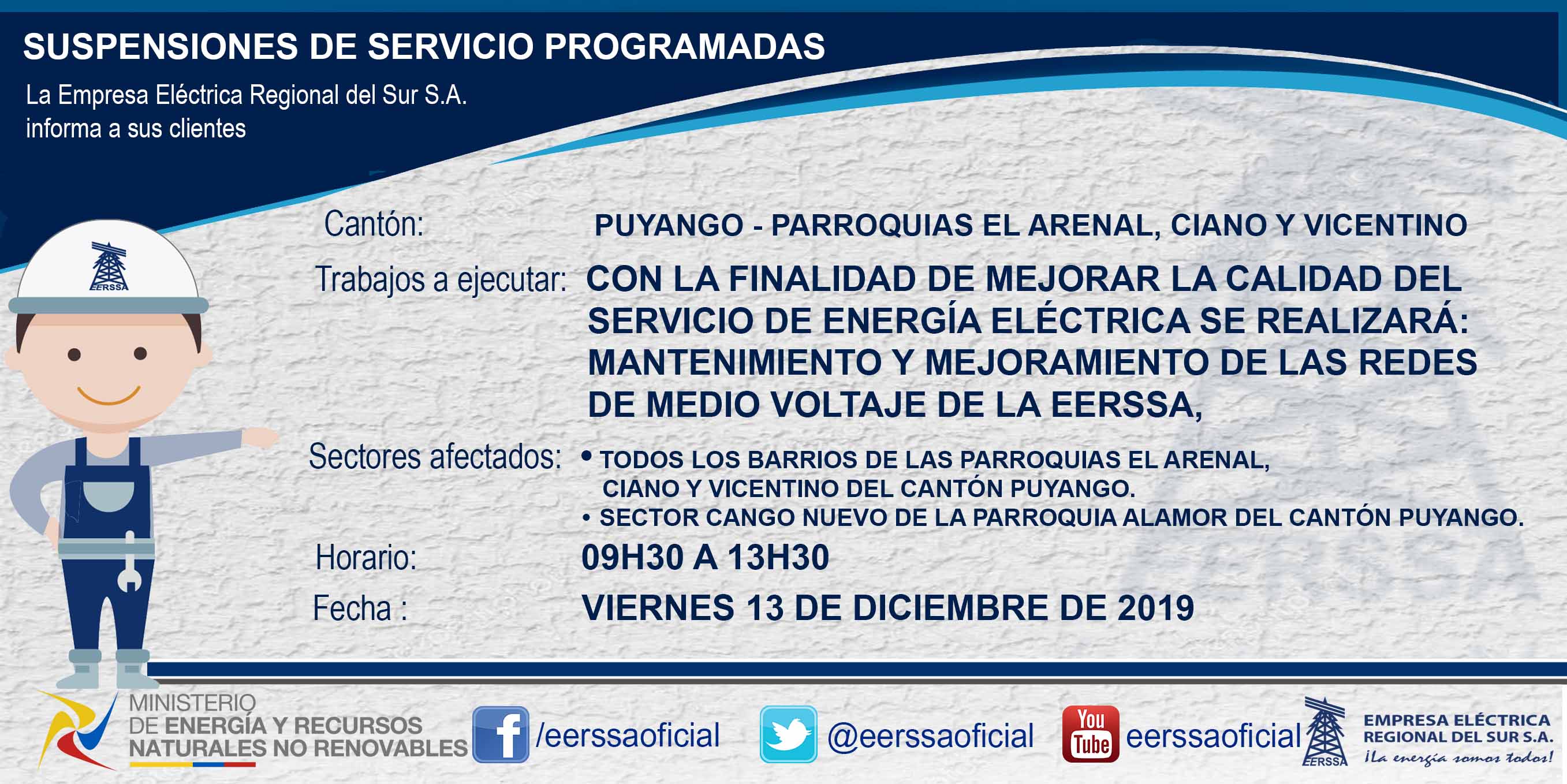 SUSPENSIONES DE SERVICIO PROGRAMADAS

La Empresa Eléctrica Regional del Sur S.A. informa a sus clientes

EERSSA

Cantón: PUYANGO - PARROQUIAS EL ARENAL, CIANO Y VICENTINO

Trabajos a ejecutar: CON LA FINALIDAD DE MEJORAR LA CALIDAD DEL SERVICIO DE ENERGÍA ELÉCTRICA SE REALIZARÁ: MANTENIMIENTO Y MEJORAMIENTO DE LAS REDES DE MEDIO VOLTAJE DE LA EERSSA,

Sectores afectados:
• TODOS LOS BARRIOS DE LAS PARROQUIAS EL ARENAL, CIANO Y VICENTINO DEL CANTÓN PUYANGO.
• SECTOR CANGO NUEVO DE LA PARROQUIA ALAMOR DEL CANTÓN PUYANGO.

Horario: 09H30 A 13H30

Fecha : VIERNES 13 DE DICIEMBRE DE 2019

MINISTERIO DE ENERGÍA Y RECURSOS NATURALES NO RENOVABLES

/eerssaoficial

@eerssaoficial

You Tube eerssaoficial

EERSSA
EMPRESA ELÉCTRICA REGIONAL DEL SUR S.A.
¡La energía somos todos!